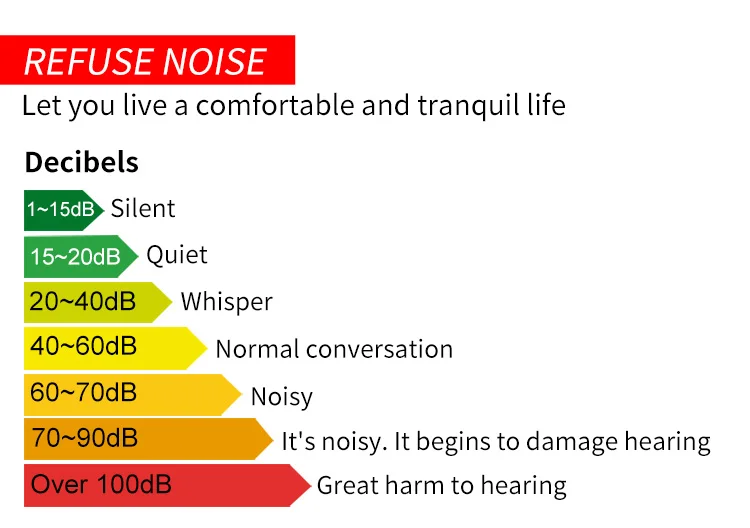 REFUSE NOISE
Let you live a comfortable and tranquil life

Decibels
1~15dB Silent
15~20dB Quiet
20~40dB Whisper
40~60dB Normal conversation
60~70dB Noisy
70~90dB It's noisy. It begins to damage hearing
Over 100dB Great harm to hearing